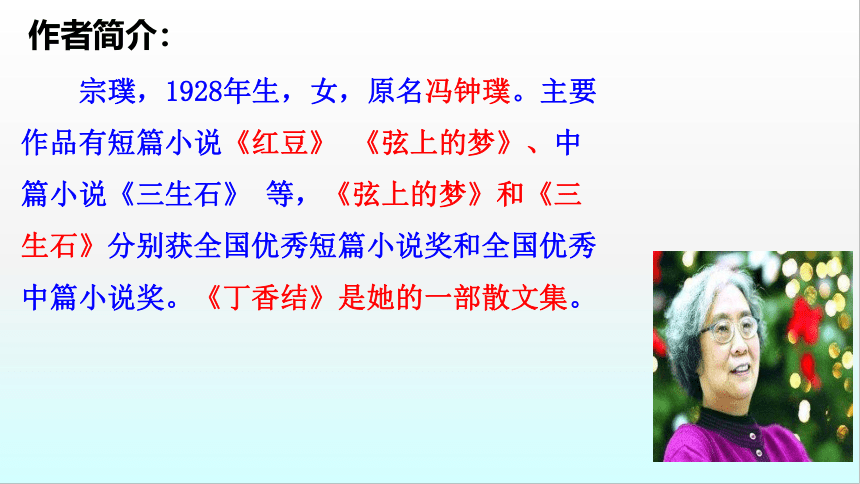 作者简介：

宗璞，1928年生，女，原名冯钟璞。主要作品有短篇小说《红豆》 《弦上的梦》、中篇小说《三生石》 等，《弦上的梦》和《三生石》分别获全国优秀短篇小说奖和全国优秀中篇小说奖。《丁香结》是她的一部散文集。